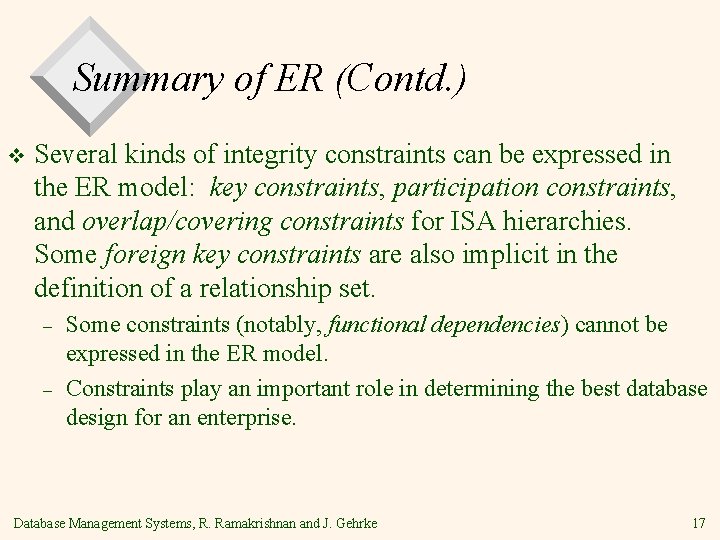 Summary of ER (Contd.)

❖ Several kinds of integrity constraints can be expressed in the ER model: key constraints, participation constraints, and overlap/covering constraints for ISA hierarchies. Some foreign key constraints are also implicit in the definition of a relationship set.

– Some constraints (notably, functional dependencies) cannot be expressed in the ER model.

– Constraints play an important role in determining the best database design for an enterprise.

Database Management Systems, R. Ramakrishnan and J. Gehrke

17